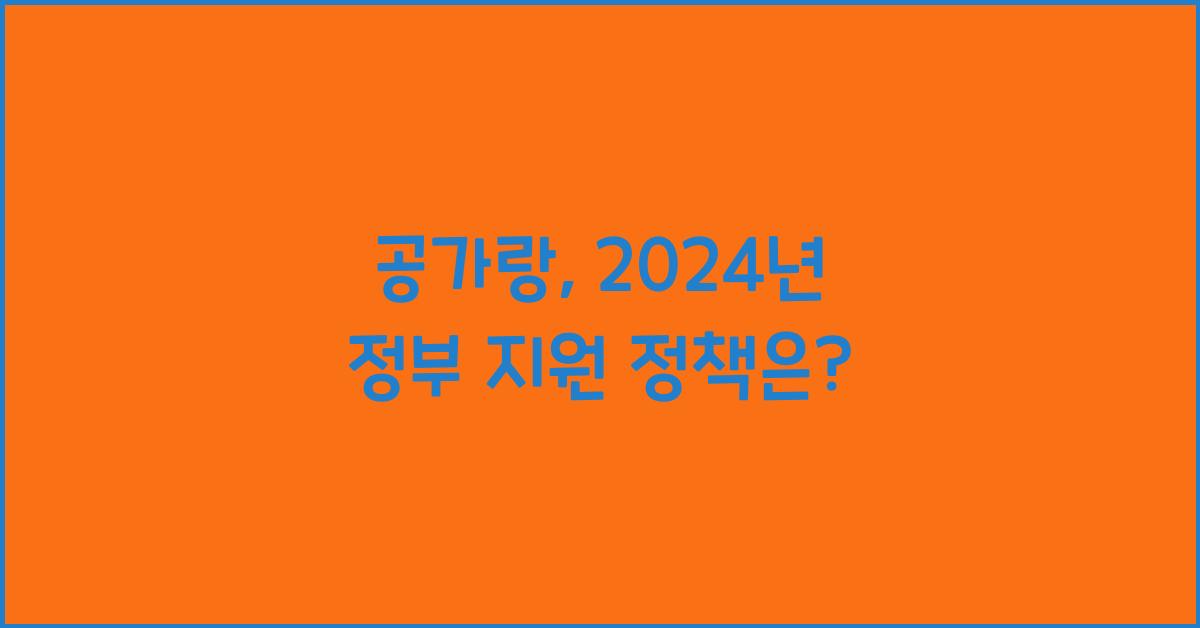 공가랑, 2024년
정부 지원 정책은?